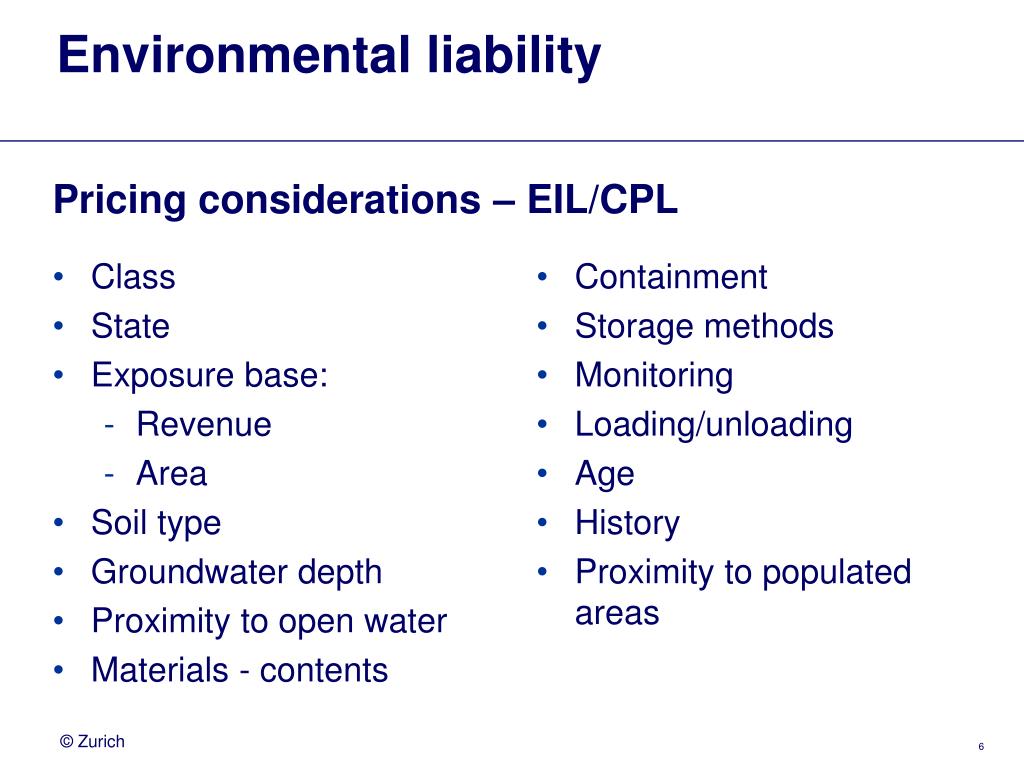 Environmental liability

Pricing considerations – EIL/CPL

• Class
• State
• Exposure base:
  - Revenue
  - Area
• Soil type
• Groundwater depth
• Proximity to open water
• Materials - contents

• Containment
• Storage methods
• Monitoring
• Loading/unloading
• Age
• History
• Proximity to populated areas

© Zurich

6